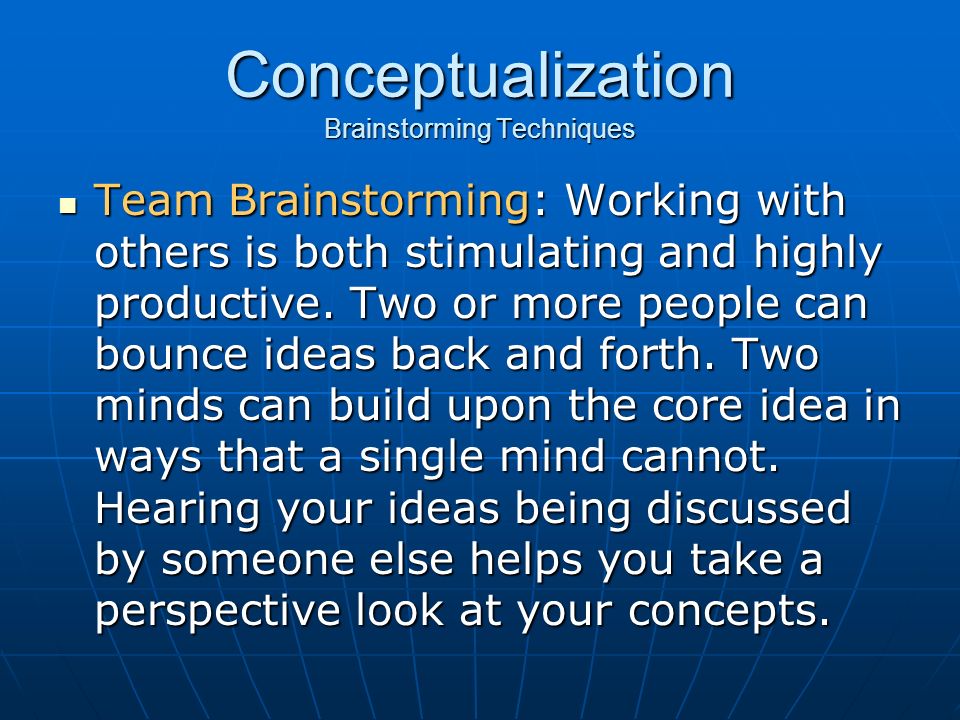 Conceptualization
Brainstorming Techniques

▪ Team Brainstorming: Working with others is both stimulating and highly productive. Two or more people can bounce ideas back and forth. Two minds can build upon the core idea in ways that a single mind cannot. Hearing your ideas being discussed by someone else helps you take a perspective look at your concepts.